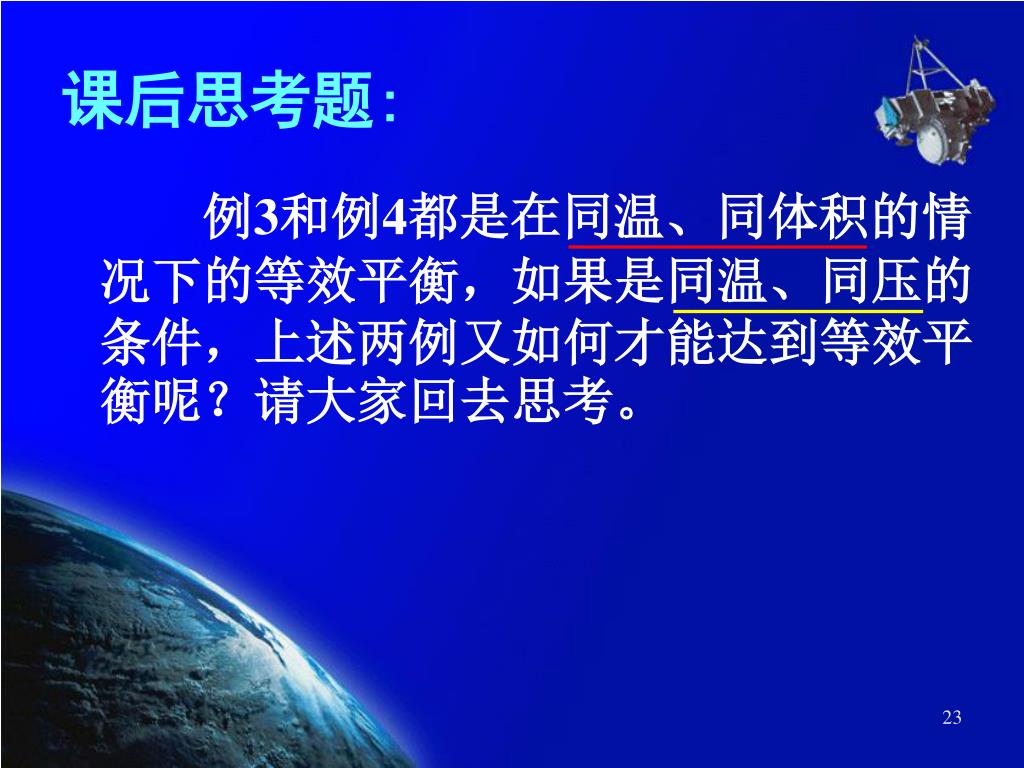 课后思考题:

例3和例4都是在同温、同体积的情况下的等效平衡，如果是同温、同压的条件，上述两例又如何才能达到等效平衡呢？请大家回去思考。

23